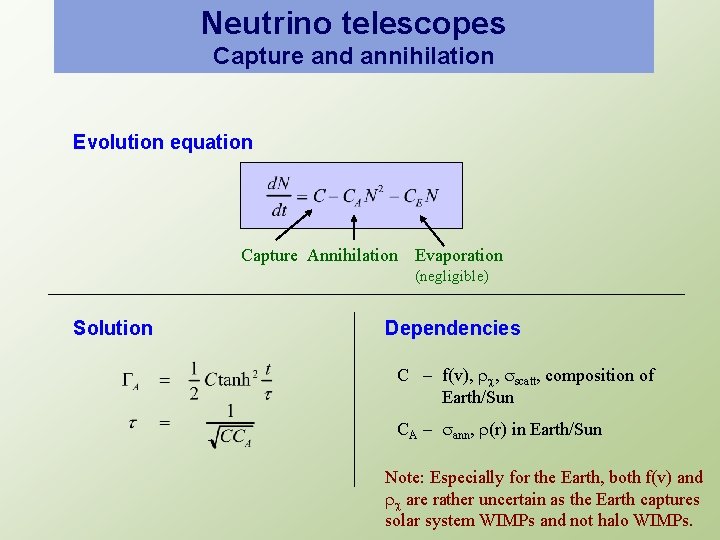 Neutrino telescopes
Capture and annihilation

Evolution equation

$\frac{dN}{dt} = C - C_A N^2 - C_E N$

Capture Annihilation Evaporation
(negligible)

Solution

$\Gamma_A = \frac{1}{2} C \tanh^2 \frac{t}{\tau}$
$\tau = \frac{1}{\sqrt{CC_A}}$

Dependencies

C – f(v), $\rho_\chi$, $\sigma_{scatt}$, composition of Earth/Sun

$C_A$ – $\sigma_{ann}$, $\rho(r)$ in Earth/Sun

Note: Especially for the Earth, both f(v) and $\rho_\chi$ are rather uncertain as the Earth captures solar system WIMPs and not halo WIMPs.